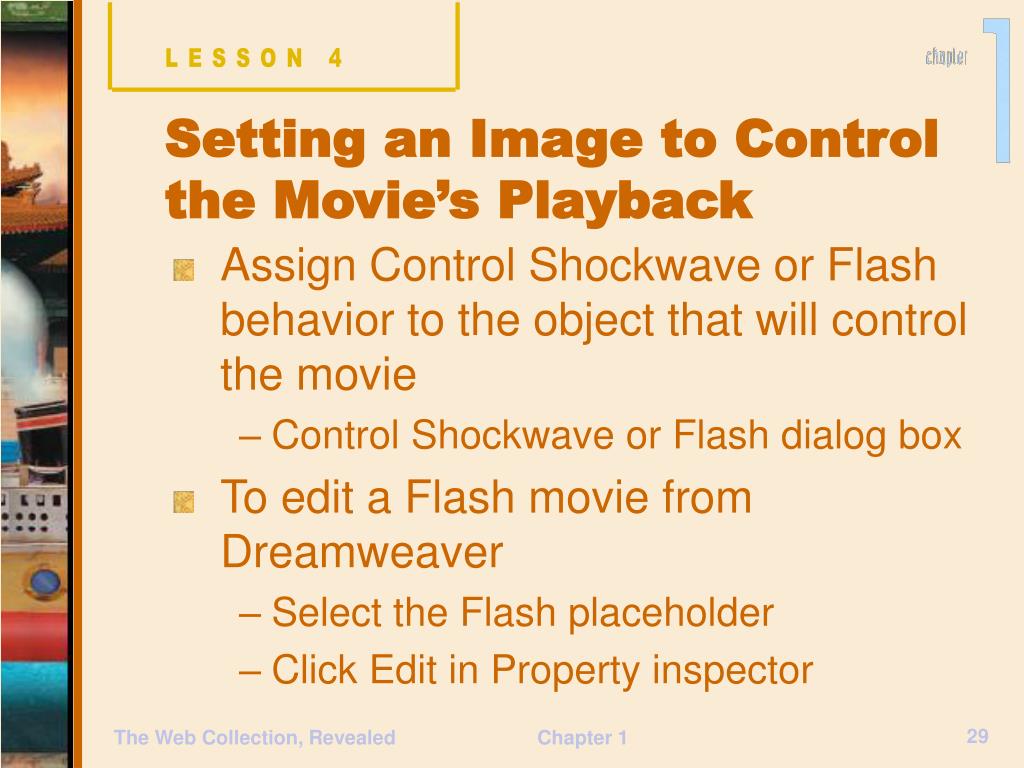 LESSON 4

chapter 1

Setting an Image to Control the Movie's Playback

Assign Control Shockwave or Flash behavior to the object that will control the movie

– Control Shockwave or Flash dialog box

To edit a Flash movie from Dreamweaver

– Select the Flash placeholder

– Click Edit in Property inspector

The Web Collection, Revealed

Chapter 1

29